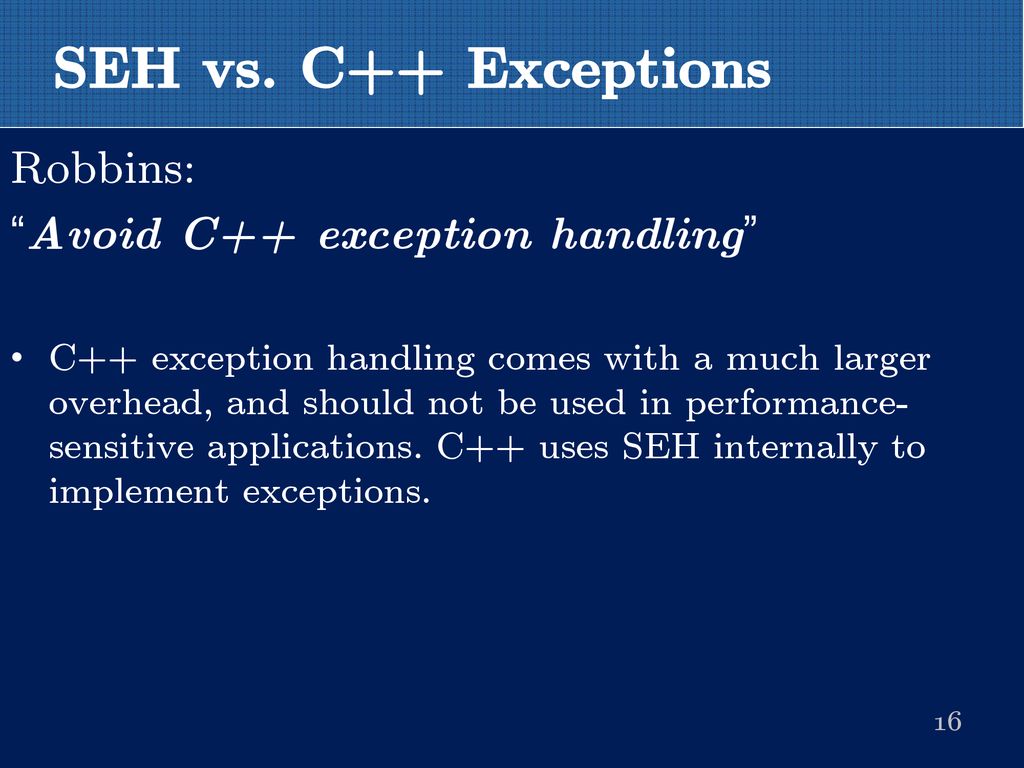 SEH vs. C++ Exceptions

Robbins:

“Avoid C++ exception handling”

• C++ exception handling comes with a much larger overhead, and should not be used in performance-sensitive applications. C++ uses SEH internally to implement exceptions.

16